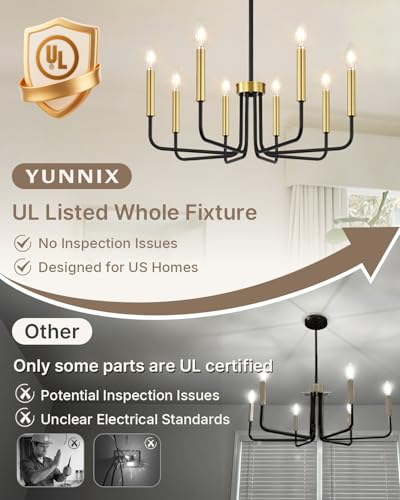 UL

YUNNIX

UL Listed Whole Fixture

No Inspection Issues

Designed for US Homes

Other

Only some parts are UL certified

Potential Inspection Issues

Unclear Electrical Standards